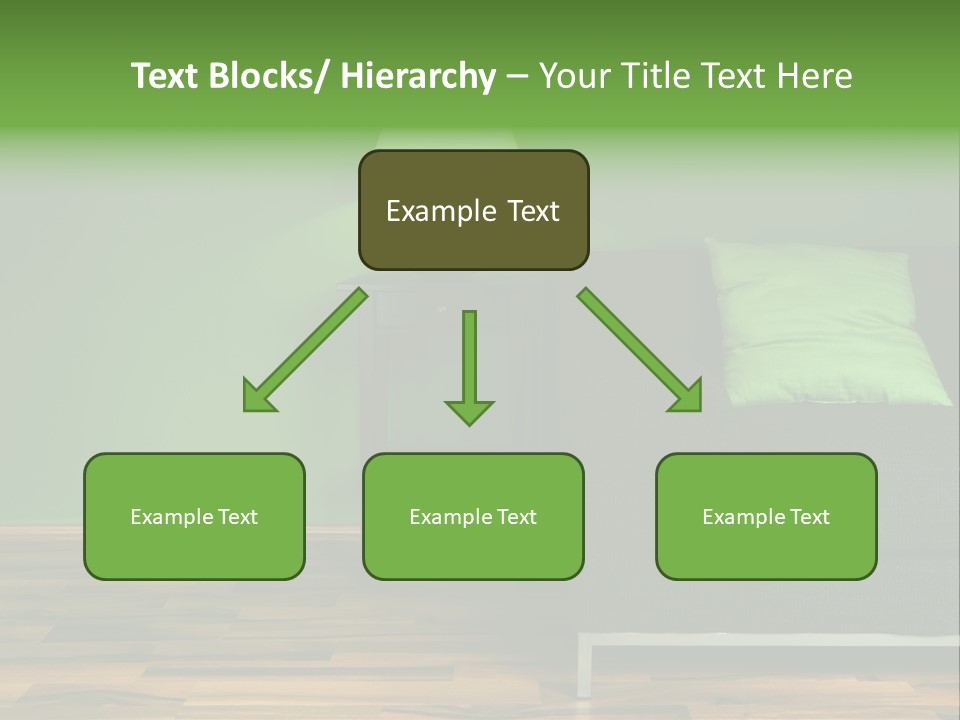 Text Blocks/ Hierarchy – Your Title Text Here

Example Text

Example Text

Example Text

Example Text